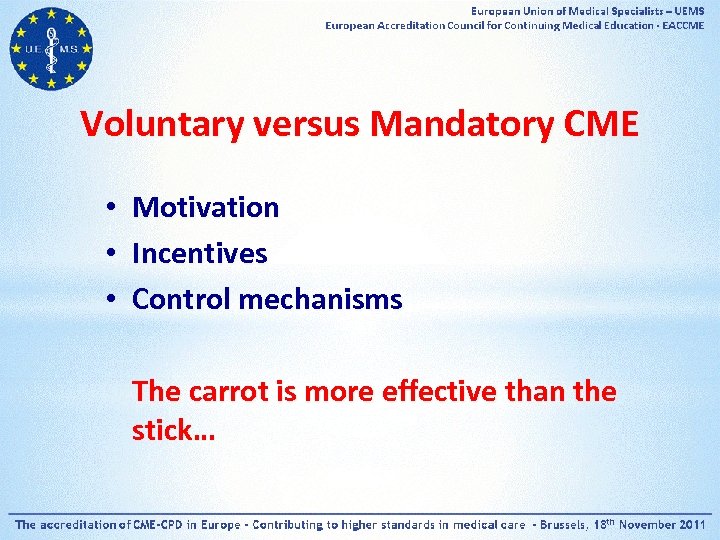 UE MS

European Union of Medical Specialists – UEMS
European Accreditation Council for Continuing Medical Education - EACCME

Voluntary versus Mandatory CME

• Motivation
• Incentives
• Control mechanisms

The carrot is more effective than the stick…

The accreditation of CME-CPD in Europe - Contributing to higher standards in medical care - Brussels, 18$^{th}$ November 2011